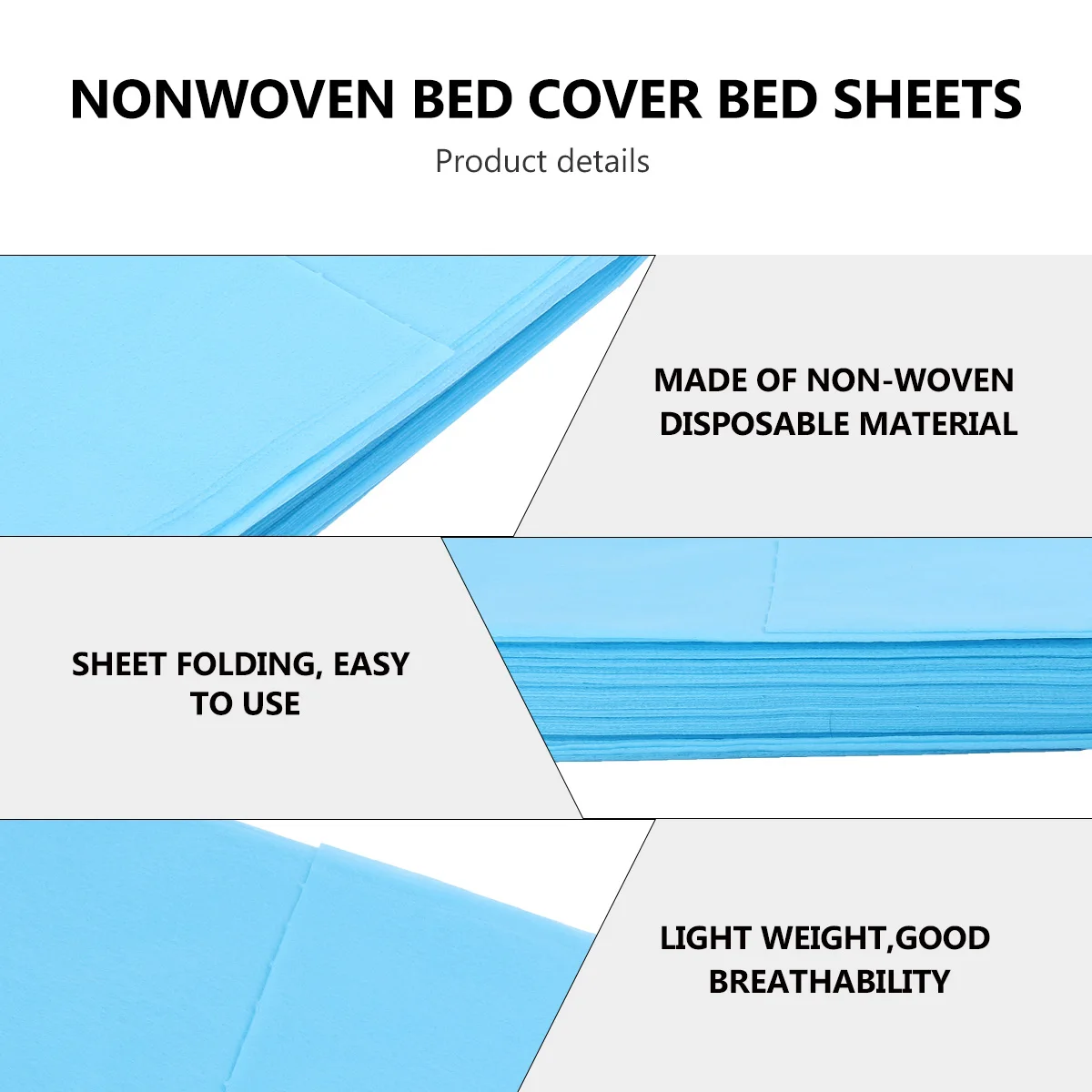 NONWOVEN BED COVER BED SHEETS

Product details

MADE OF NON-WOVEN DISPOSABLE MATERIAL

SHEET FOLDING, EASY TO USE

LIGHT WEIGHT,GOOD BREATHABILITY